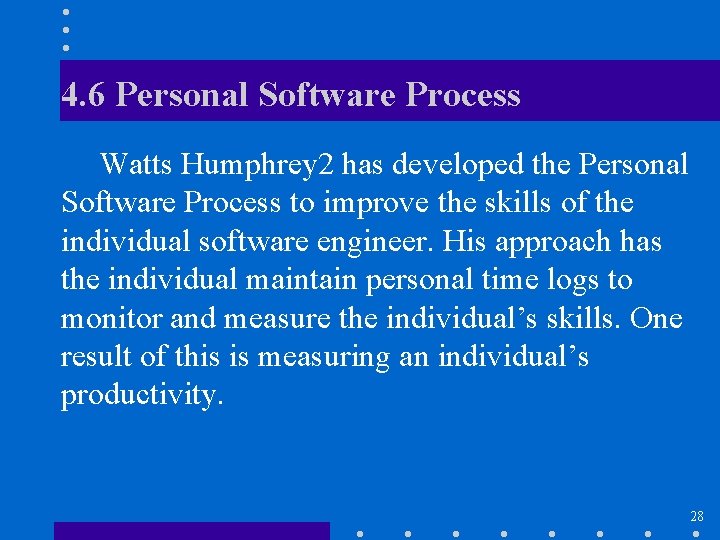 4.6 Personal Software Process

Watts Humphrey2 has developed the Personal Software Process to improve the skills of the individual software engineer. His approach has the individual maintain personal time logs to monitor and measure the individual’s skills. One result of this is measuring an individual’s productivity.

28